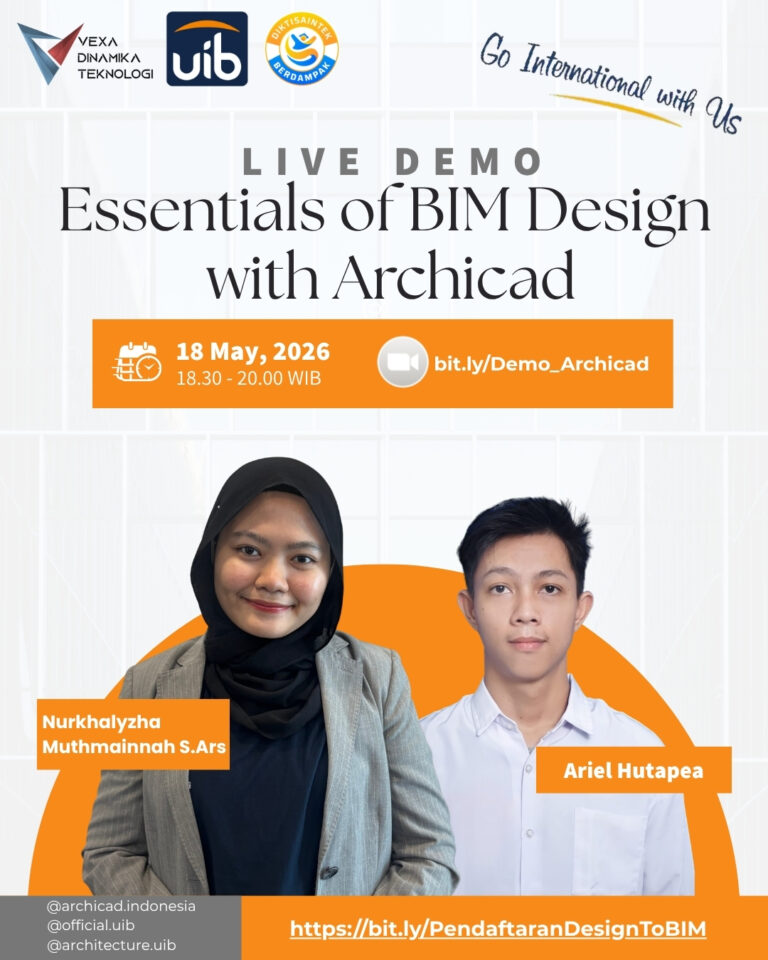 VEXA DINAMIKA TEKNOLOGI

uib

DIKTISAINTEK BERDAMPAK

Go International with Us

LIVE DEMO

Essentials of BIM Design with Archicad

18 May, 2026
18.30 - 20.00 WIB

bit.ly/Demo_Archicad

Nurkhalyzha Muthmainnah S.Ars

Ariel Hutapea

@archicad.indonesia
@official.uib
@architecture.uib

https://bit.ly/PendaftaranDesignToBIM